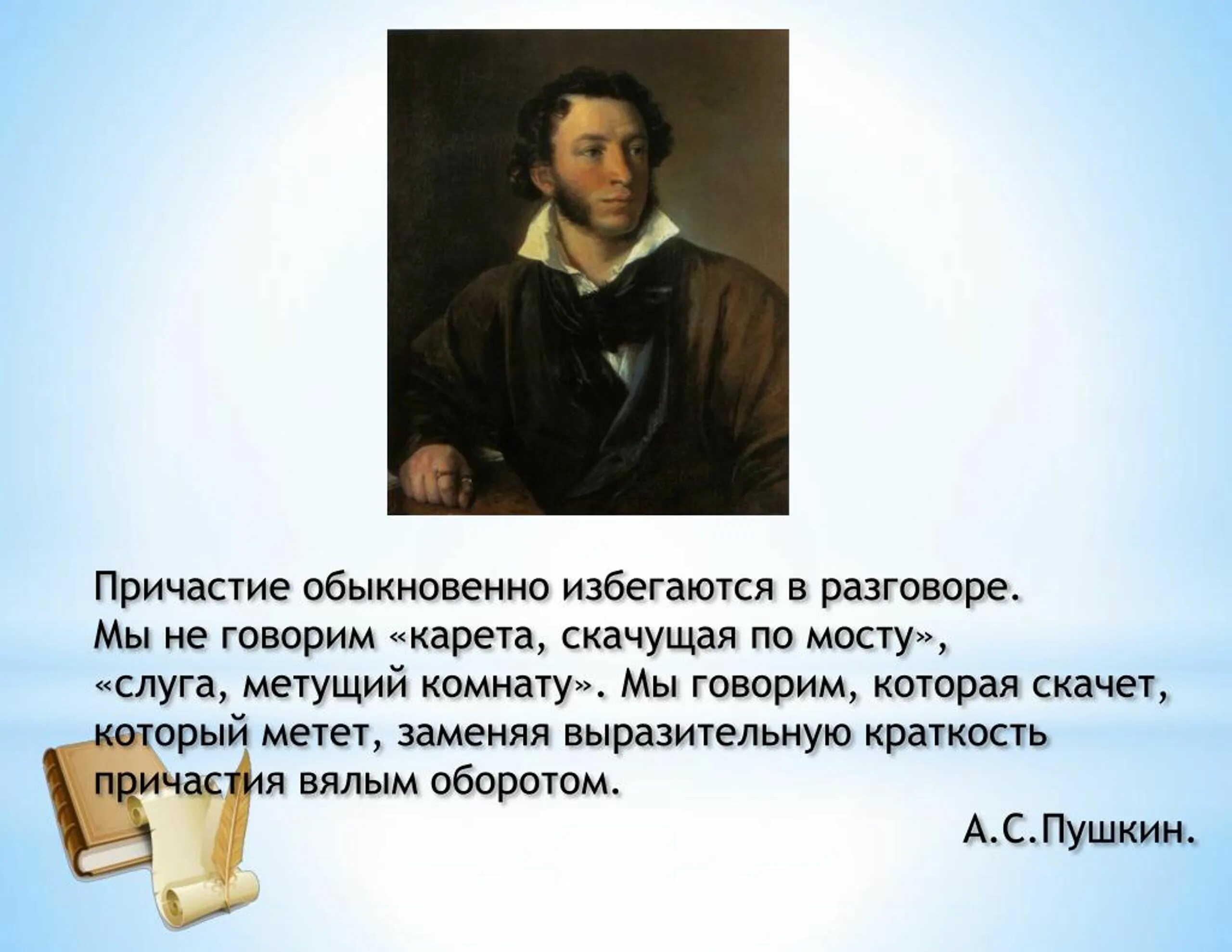 Причастие обыкновенно избегаются в разговоре. Мы не говорим «карета, скачущая по мосту», «слуга, метущий комнату». Мы говорим, которая скачет, который метет, заменяя выразительную краткость причастия вялым оборотом.

А.С.Пушкин.